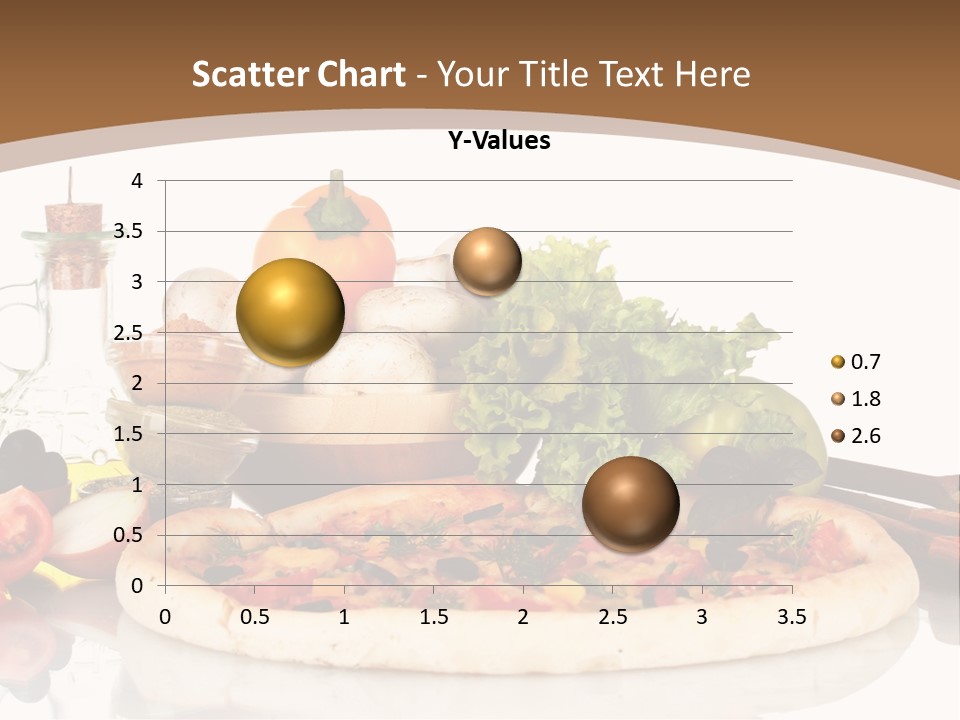 Scatter Chart - Your Title Text Here

Y-Values

4
3.5
3
2.5
2
1.5
1
0.5
0

0 0.5 1 1.5 2 2.5 3 3.5

0.7
1.8
2.6